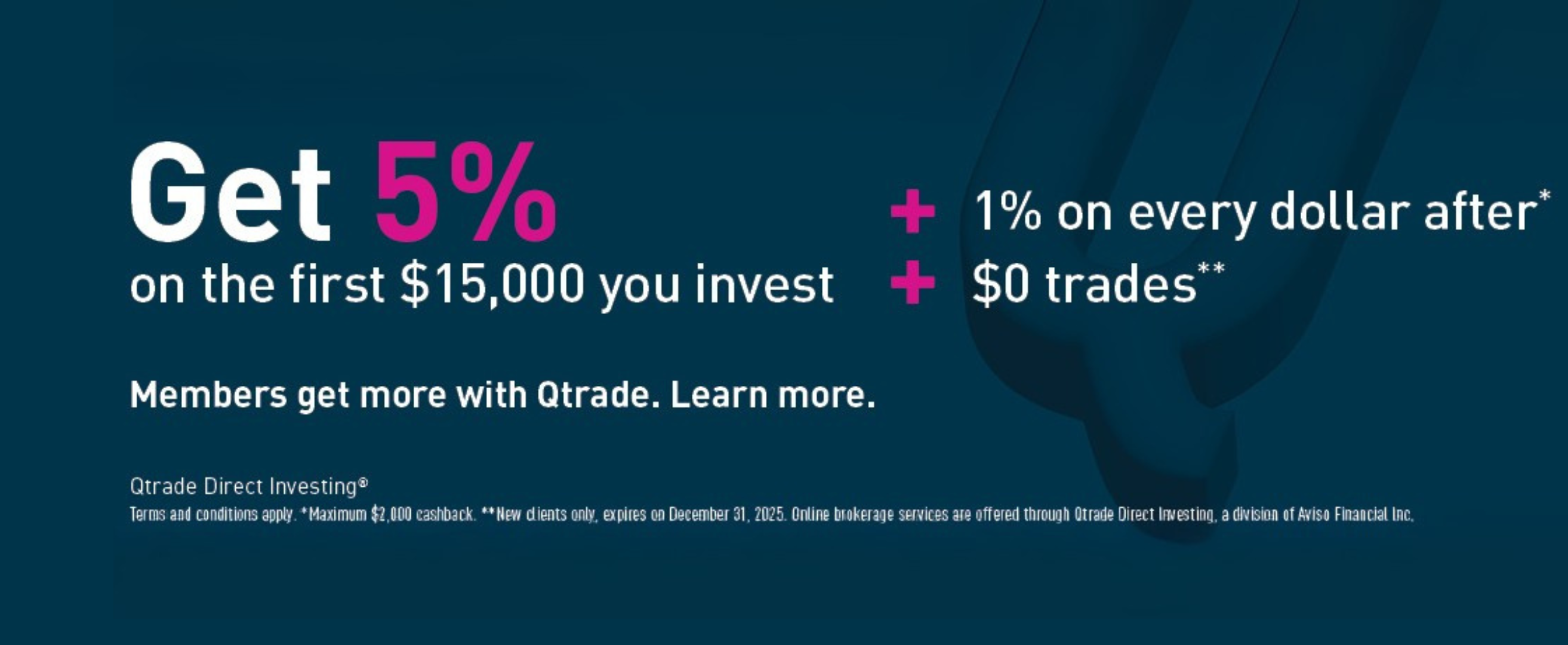 Get 5%
on the first \$15,000 you invest

+ 1% on every dollar after*
+ \$0 trades**

Members get more with Qtrade. Learn more.

Qtrade Direct Investing®
Terms and conditions apply. *Maximum \$2,000 cashback. **New clients only, expires on December 31, 2025. Online brokerage services are offered through Qtrade Direct Investing, a division of Aviso Financial Inc.